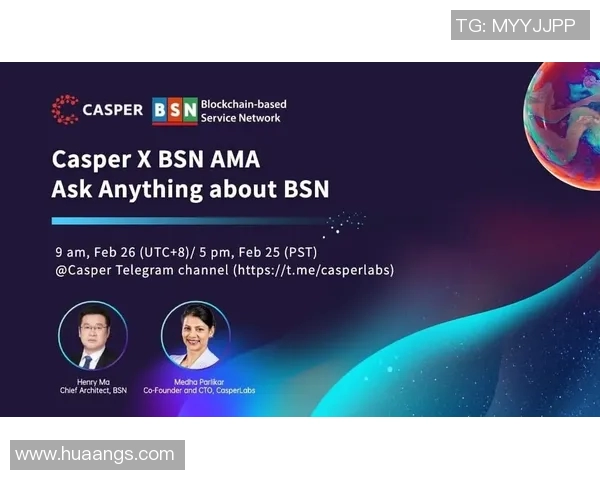 TG: MYYJJPP

CASPER BSN Blockchain-based Service Network

Casper X BSN AMA
Ask Anything about BSN

9 am, Feb 26 (UTC+8)/ 5 pm, Feb 25 (PST)
@Casper Telegram channel (https://t.me/casperlabs)

Henry Ma
Chief Architect, BSN

Medha Parlikar
Co-Founder and CTO, CasperLabs

www.huaangs.com